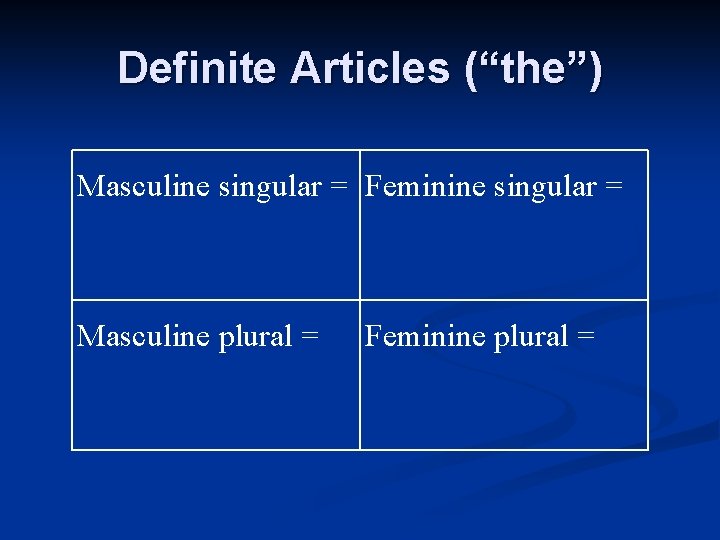 Definite Articles (“the”)

| Masculine singular = | Feminine singular = |
|---|---|
| Masculine plural = | Feminine plural = |